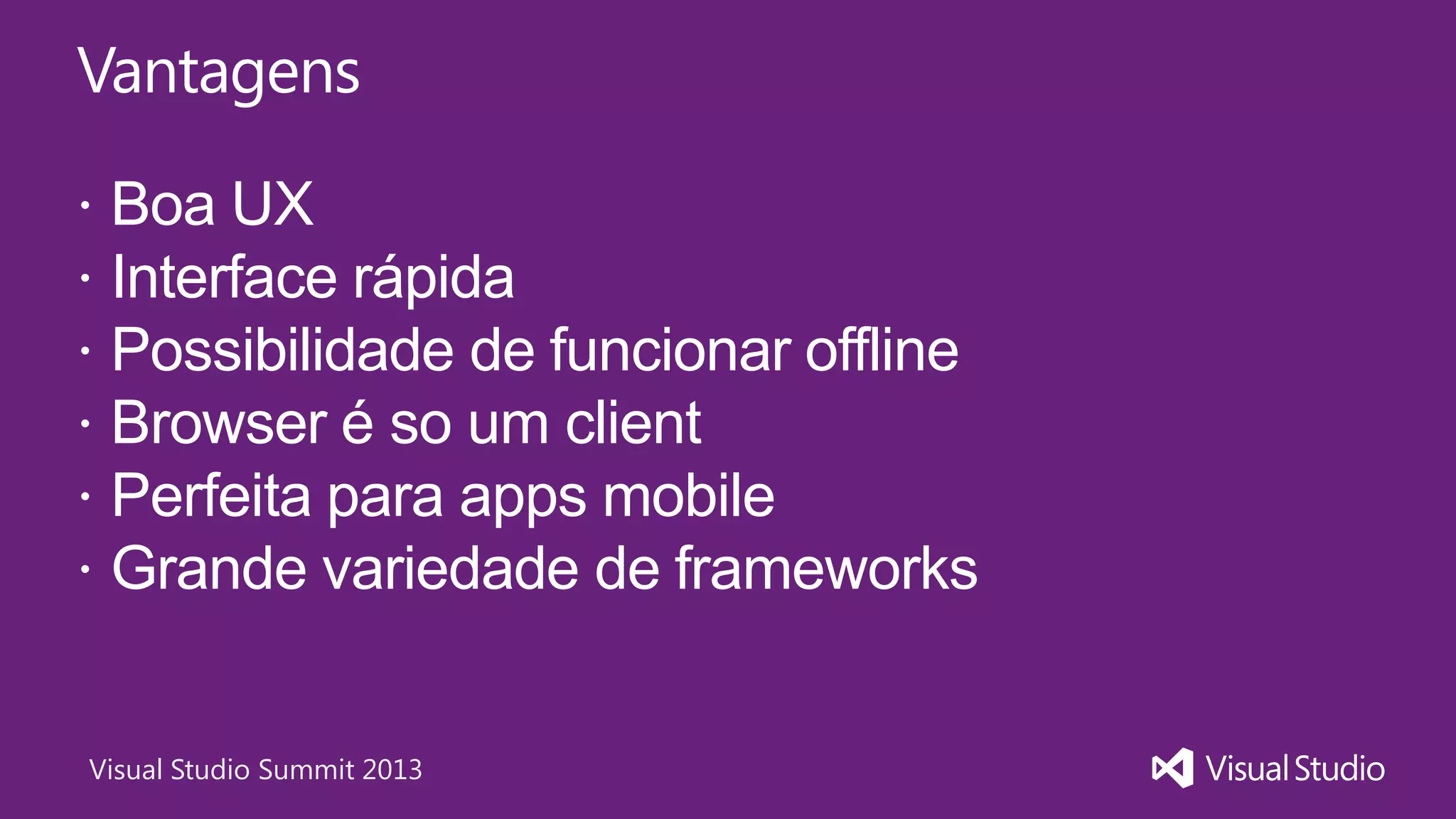 Vantagens

· Boa UX
· Interface rápida
· Possibilidade de funcionar offline
· Browser é so um client
· Perfeita para apps mobile
· Grande variedade de frameworks

Visual Studio Summit 2013

Visual Studio